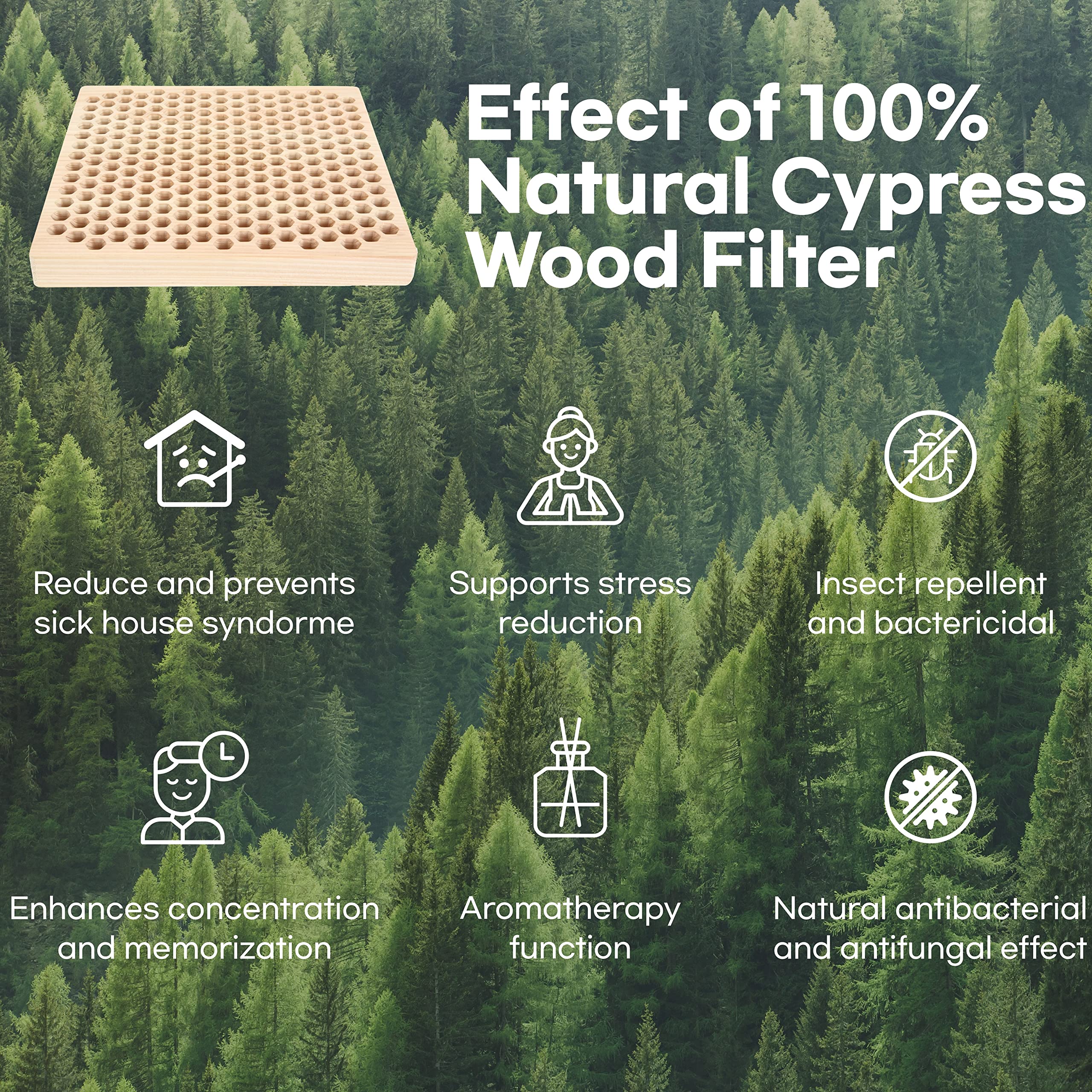 Effect of 100% Natural Cypress Wood Filter

Reduce and prevents sick house syndorme

Supports stress reduction

Insect repellent and bactericidal

Enhances concentration and memorization

Aromatherapy function

Natural antibacterial and antifungal effect